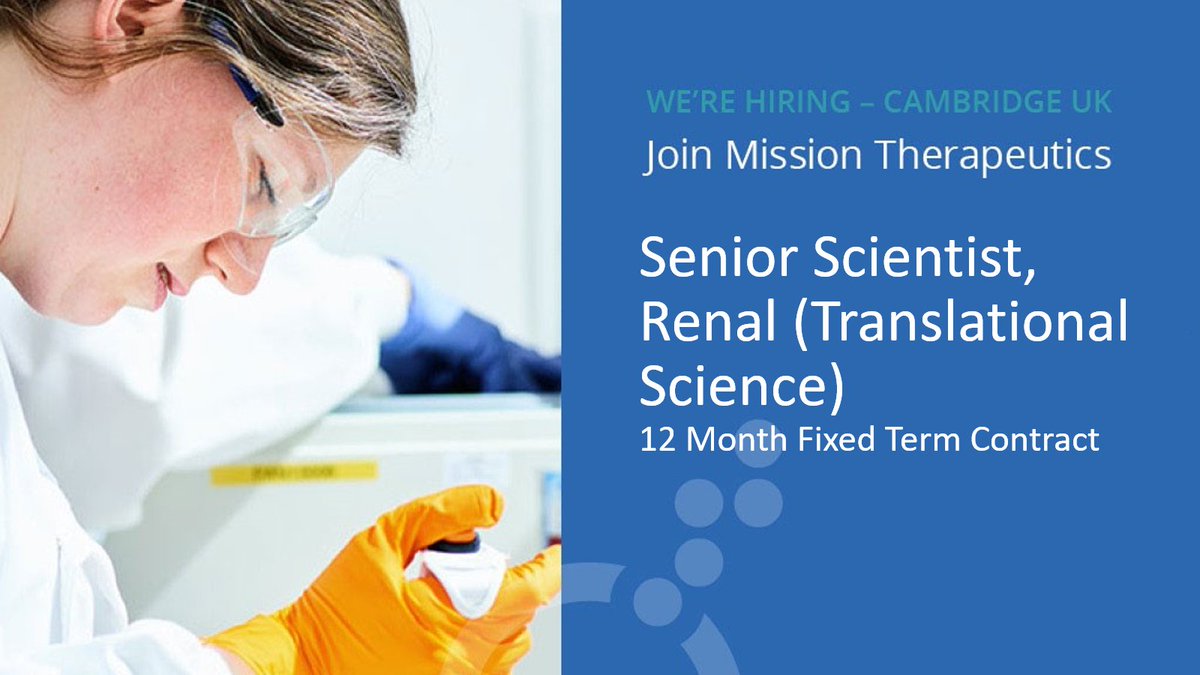 WE'RE HIRING – CAMBRIDGE UK

Join Mission Therapeutics

Senior Scientist, Renal (Translational Science)

12 Month Fixed Term Contract